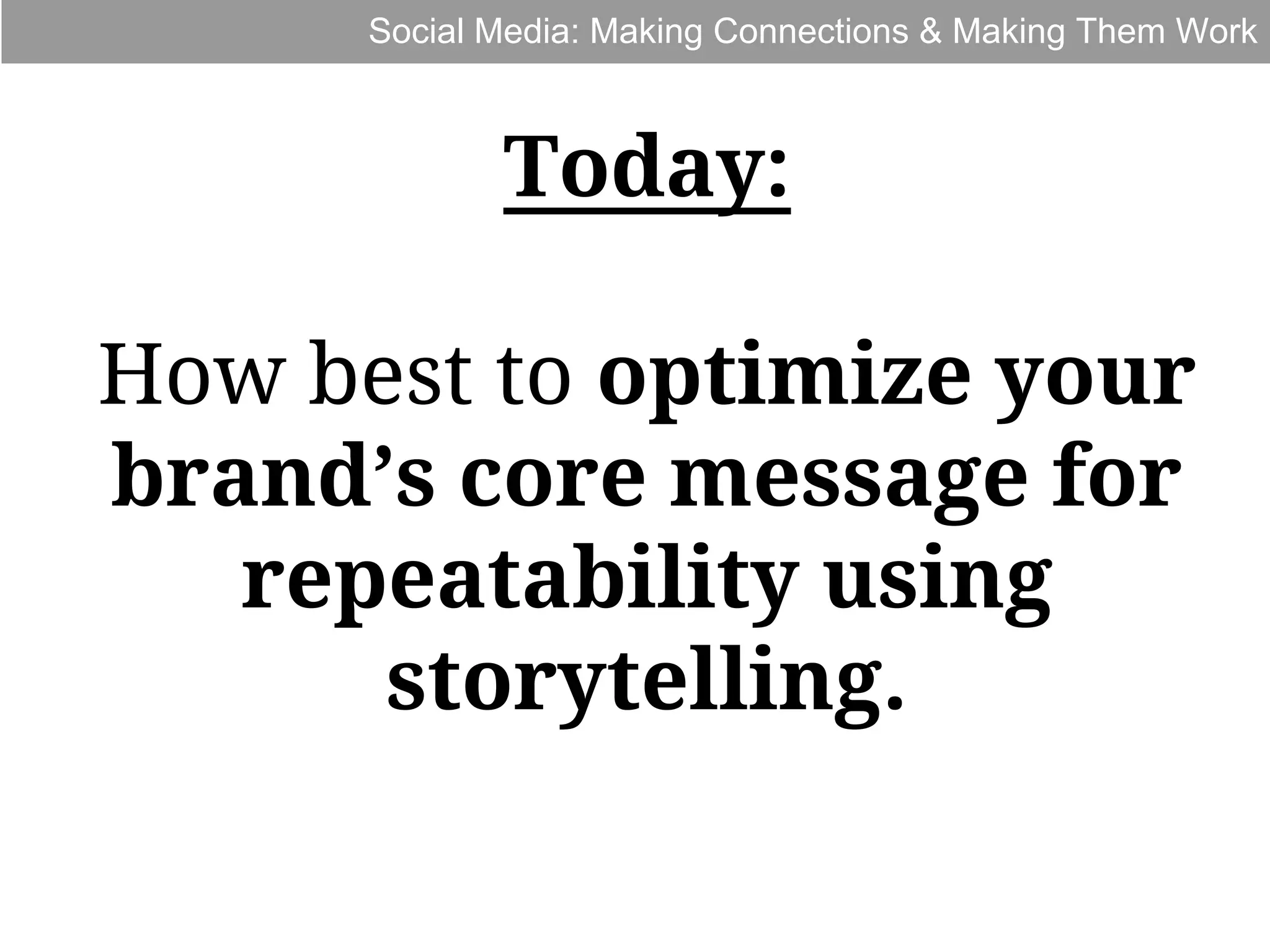 Social Media: Making Connections & Making Them Work

Today:

How best to optimize your brand’s core message for repeatability using storytelling.